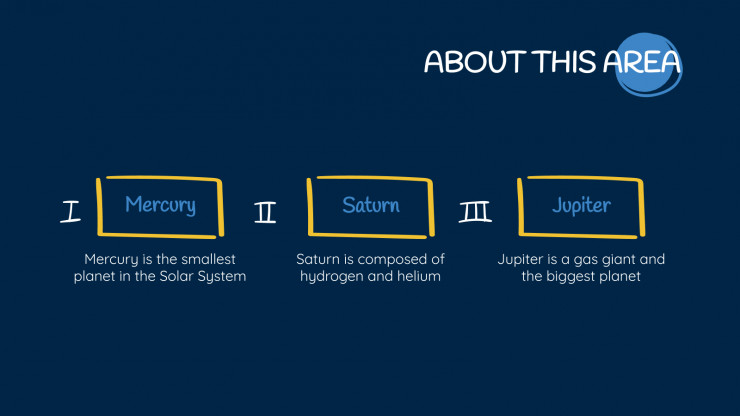 ABOUT THIS AREA

I

Mercury

Mercury is the smallest planet in the Solar System

II

Saturn

Saturn is composed of hydrogen and helium

III

Jupiter

Jupiter is a gas giant and the biggest planet